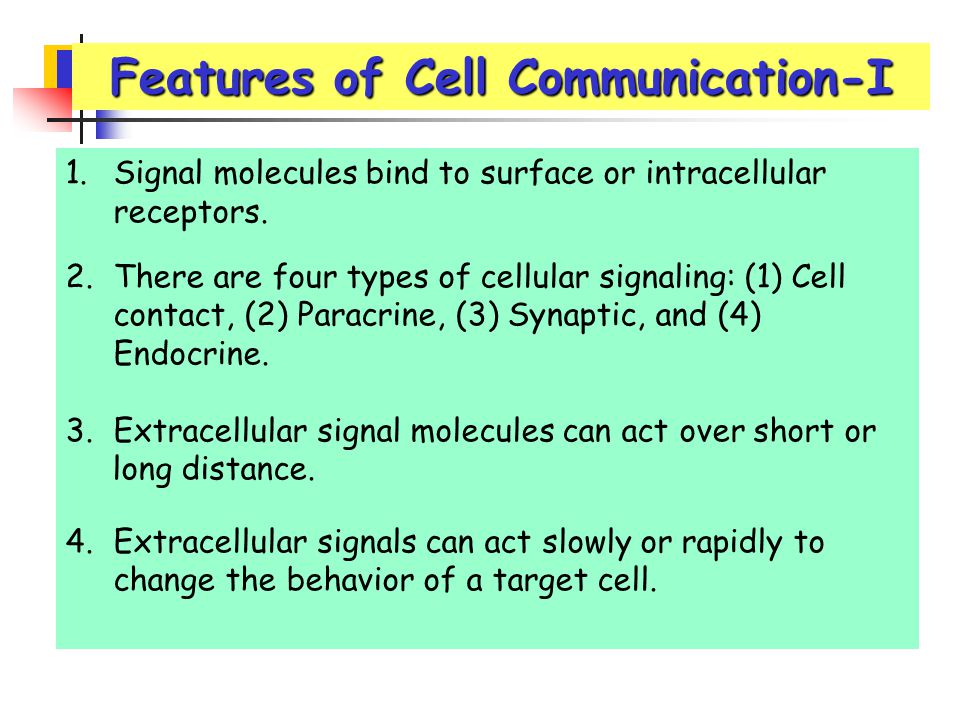 Features of Cell Communication-I

1. Signal molecules bind to surface or intracellular receptors.

2. There are four types of cellular signaling: (1) Cell contact, (2) Paracrine, (3) Synaptic, and (4) Endocrine.

3. Extracellular signal molecules can act over short or long distance.

4. Extracellular signals can act slowly or rapidly to change the behavior of a target cell.